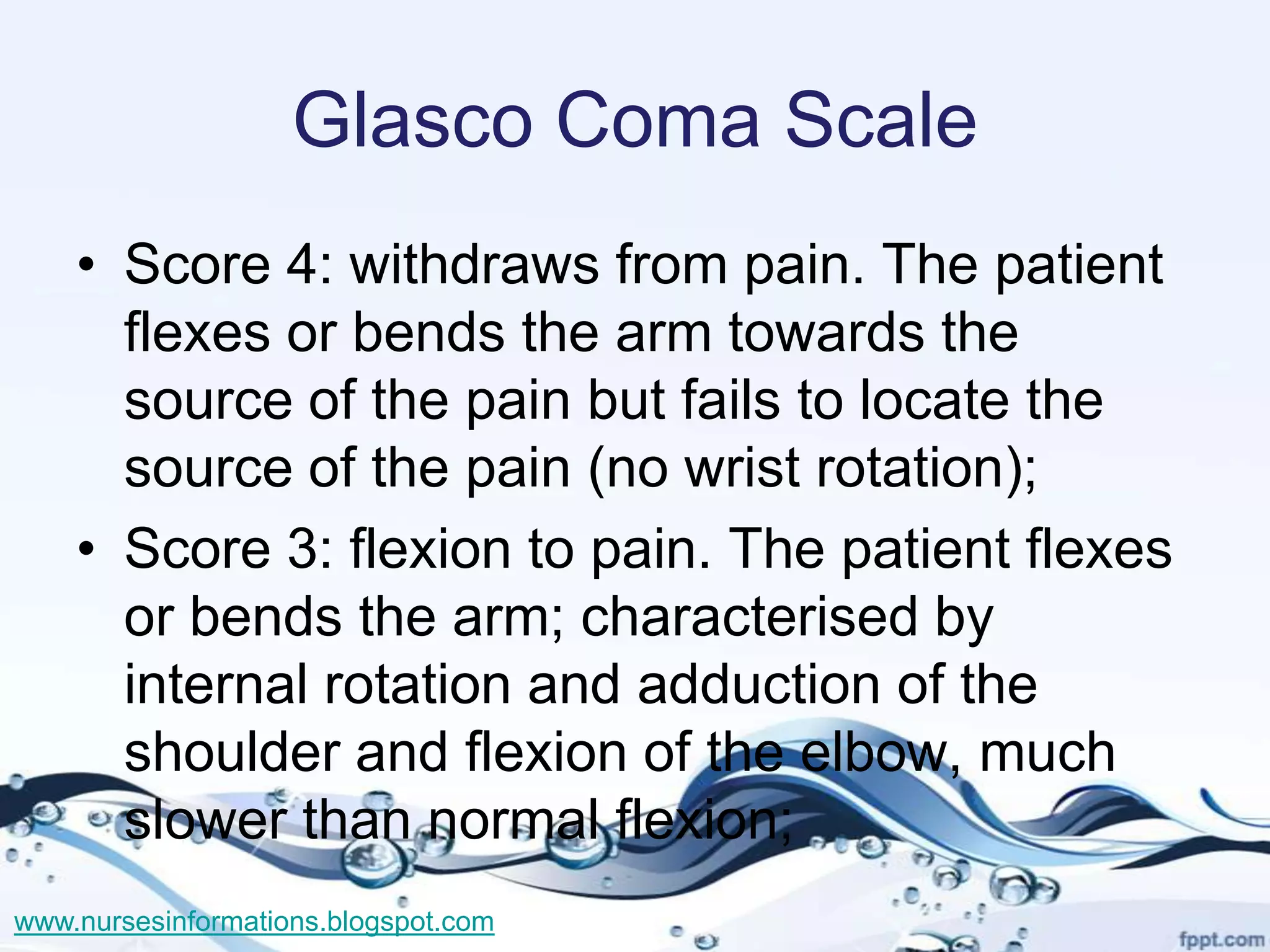 Glasco Coma Scale

• Score 4: withdraws from pain. The patient flexes or bends the arm towards the source of the pain but fails to locate the source of the pain (no wrist rotation);
• Score 3: flexion to pain. The patient flexes or bends the arm; characterised by internal rotation and adduction of the shoulder and flexion of the elbow, much slower than normal flexion;

www.nursesinformations.blogspot.com

fppt.com